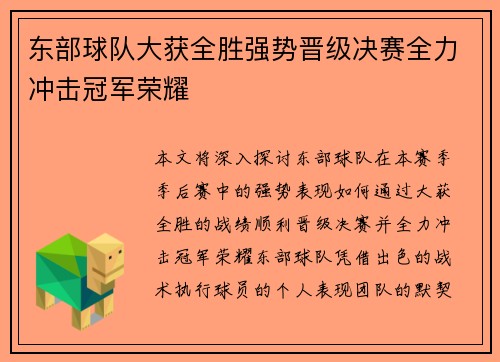 东部球队大获全胜强势晋级决赛全力冲击冠军荣耀

本文将深入探讨东部球队在本赛季季后赛中的强势表现如何通过大获全胜的战绩顺利晋级决赛并全力冲击冠军荣耀东部球队凭借出色的战术执行球员的个人表现团队的默契